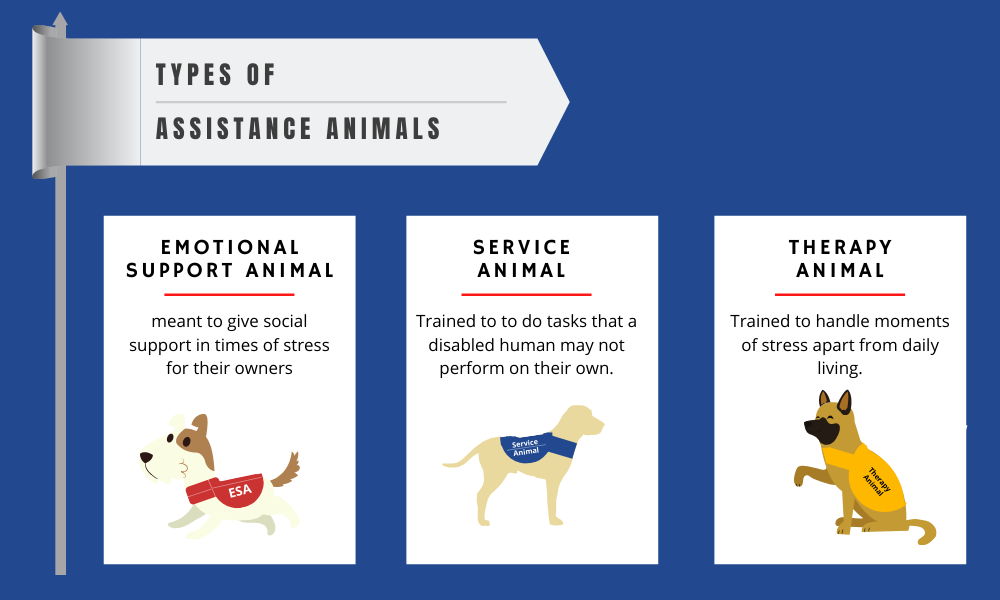 TYPES OF
ASSISTANCE ANIMALS

EMOTIONAL SUPPORT ANIMAL

meant to give social support in times of stress for their owners

ESA

SERVICE ANIMAL

Trained to to do tasks that a disabled human may not perform on their own.

Service Animal

THERAPY ANIMAL

Trained to handle moments of stress apart from daily living.

Therapy Animal